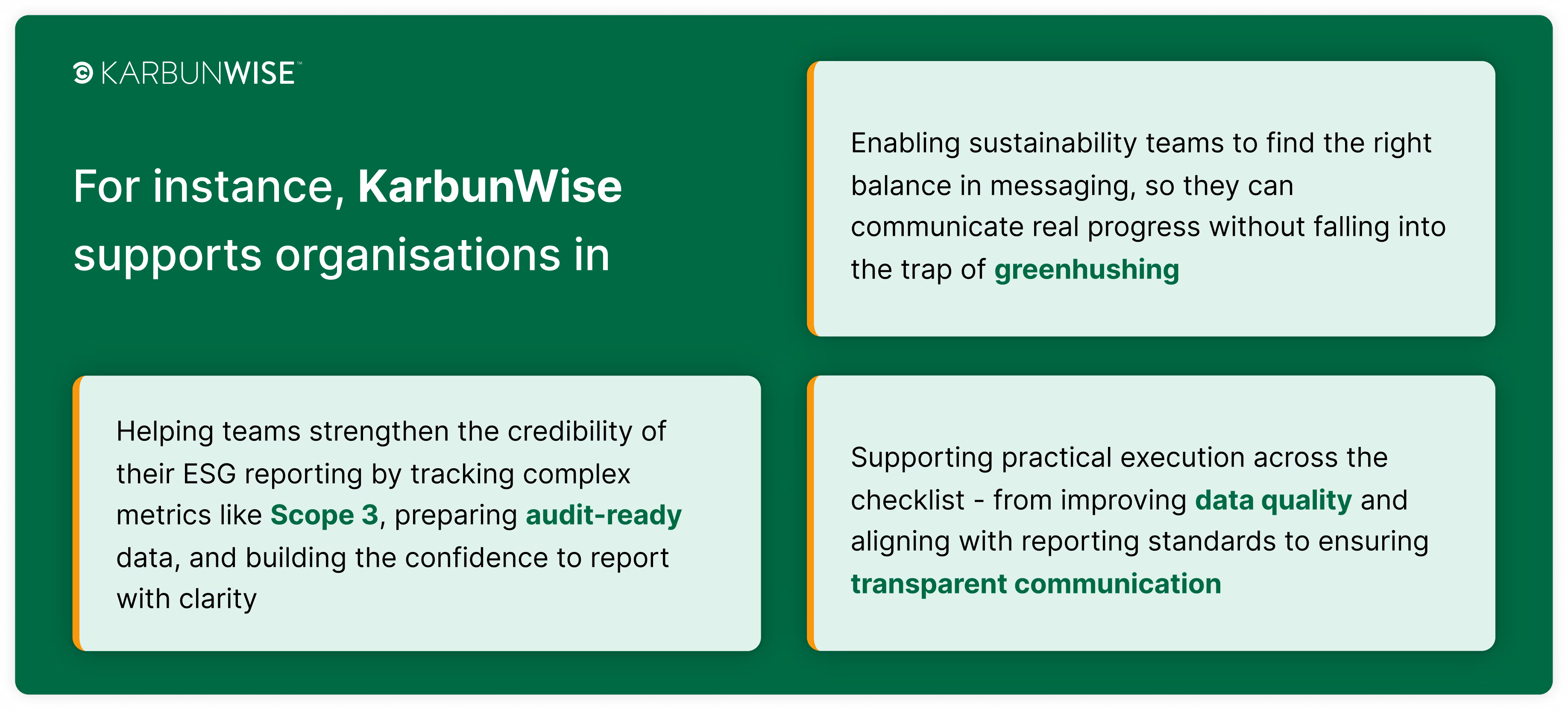 KARBUNWISE™

For instance, KarbunWise supports organisations in

Helping teams strengthen the credibility of their ESG reporting by tracking complex metrics like Scope 3, preparing audit-ready data, and building the confidence to report with clarity

Enabling sustainability teams to find the right balance in messaging, so they can communicate real progress without falling into the trap of greenhushing

Supporting practical execution across the checklist - from improving data quality and aligning with reporting standards to ensuring transparent communication